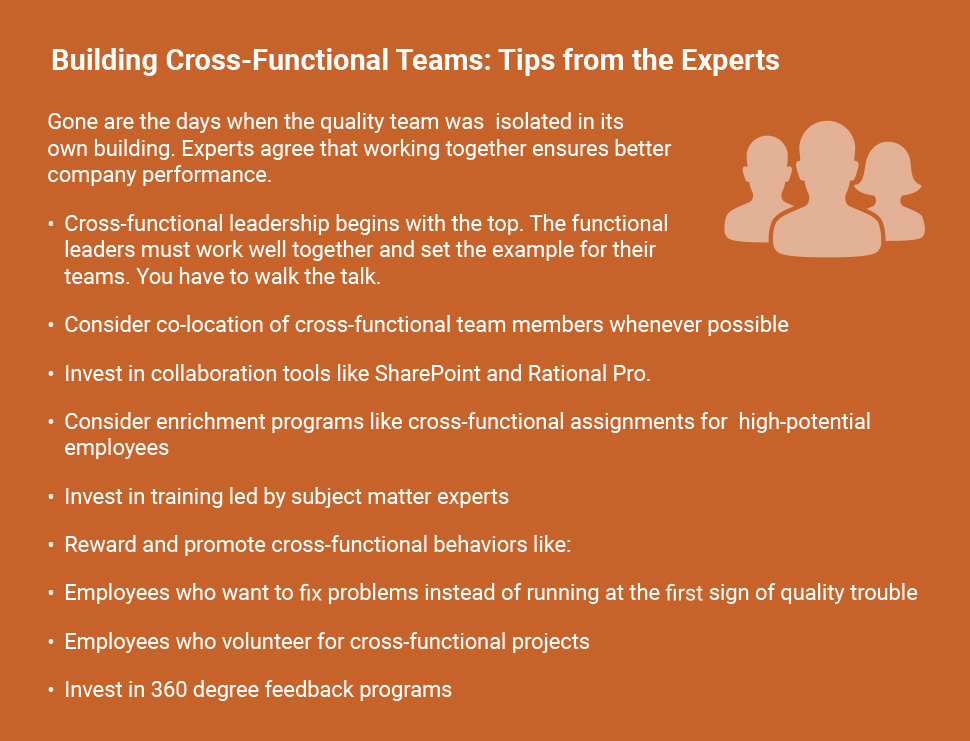 Building Cross-Functional Teams: Tips from the Experts

Gone are the days when the quality team was isolated in its own building. Experts agree that working together ensures better company performance.

• Cross-functional leadership begins with the top. The functional leaders must work well together and set the example for their teams. You have to walk the talk.

• Consider co-location of cross-functional team members whenever possible

• Invest in collaboration tools like SharePoint and Rational Pro.

• Consider enrichment programs like cross-functional assignments for high-potential employees

• Invest in training led by subject matter experts

• Reward and promote cross-functional behaviors like:

• Employees who want to fix problems instead of running at the first sign of quality trouble

• Employees who volunteer for cross-functional projects

• Invest in 360 degree feedback programs